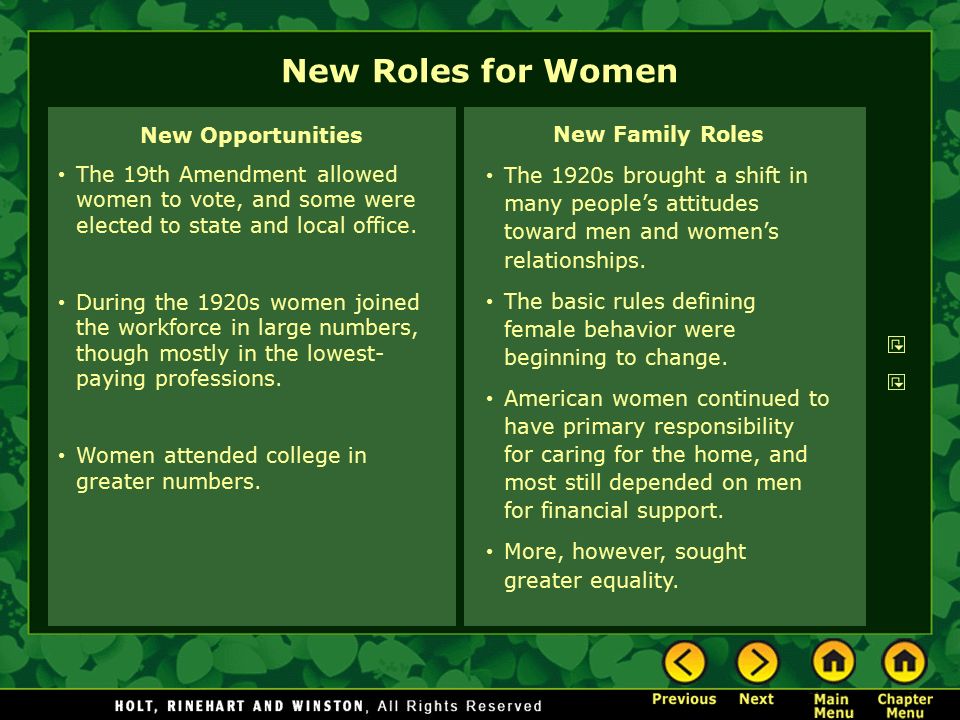 New Roles for Women

New Opportunities

• The 19th Amendment allowed women to vote, and some were elected to state and local office.

• During the 1920s women joined the workforce in large numbers, though mostly in the lowest-paying professions.

• Women attended college in greater numbers.

New Family Roles

• The 1920s brought a shift in many people's attitudes toward men and women's relationships.

• The basic rules defining female behavior were beginning to change.

• American women continued to have primary responsibility for caring for the home, and most still depended on men for financial support.

• More, however, sought greater equality.

HOLT, RINEHART AND WINSTON, All Rights Reserved

Previous Next Main Menu Chapter Menu